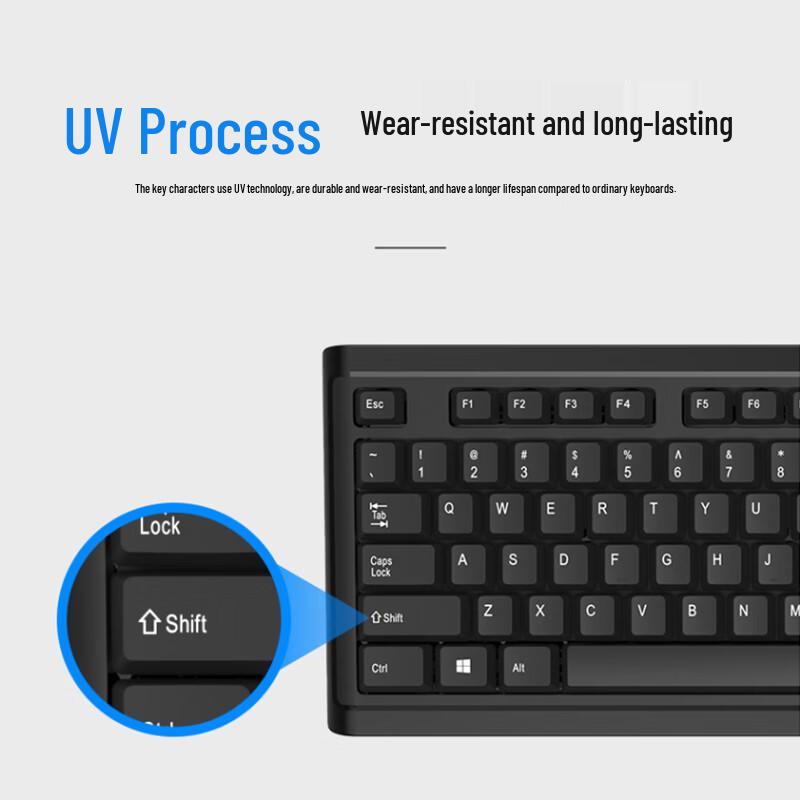 UV Process

Wear-resistant and long-lasting

The key characters use UV technology, are durable and wear-resistant, and have a longer lifespan compared to ordinary keyboards.

Lock
Shift

Esc F1 F2 F3 F4 F5 F6
~ ` ! 1 @ 2 # 3 $ 4 % 5 ^ 6 & 7 * 8
Tab Q W E R T Y U
Caps Lock A S D F G H J
Shift Z X C V B N M
Ctrl Alt